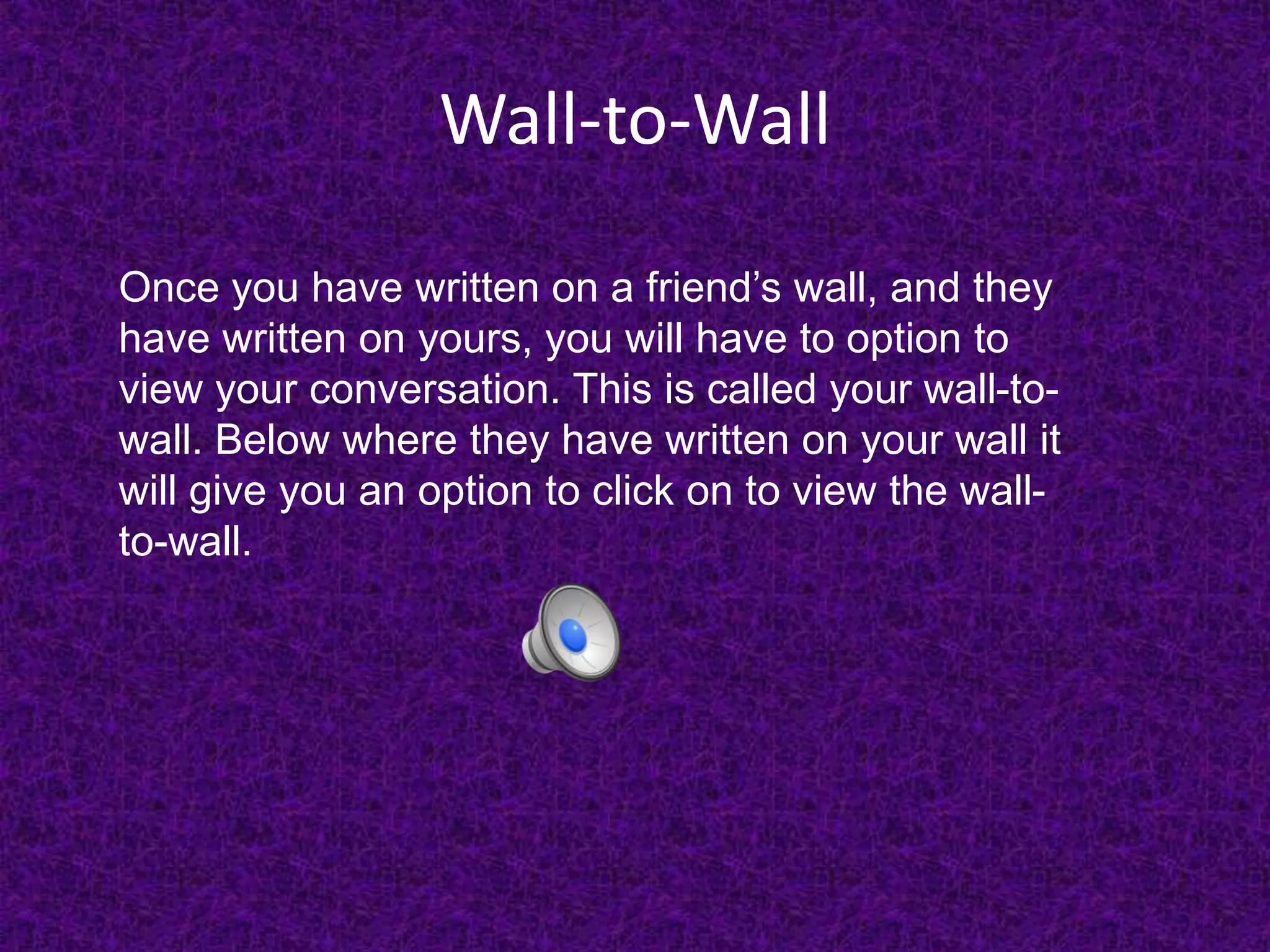 Wall-to-Wall

Once you have written on a friend’s wall, and they have written on yours, you will have to option to view your conversation. This is called your wall-to-wall. Below where they have written on your wall it will give you an option to click on to view the wall-to-wall.